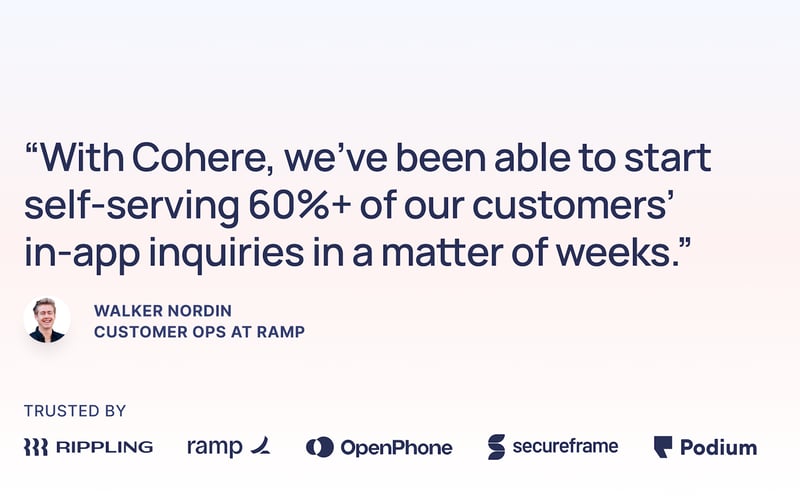 “With Cohere, we’ve been able to start self-serving 60%+ of our customers’ in-app inquiries in a matter of weeks.”

WALKER NORDIN
CUSTOMER OPS AT RAMP

TRUSTED BY

RIPPLING ramp OpenPhone secureframe Podium